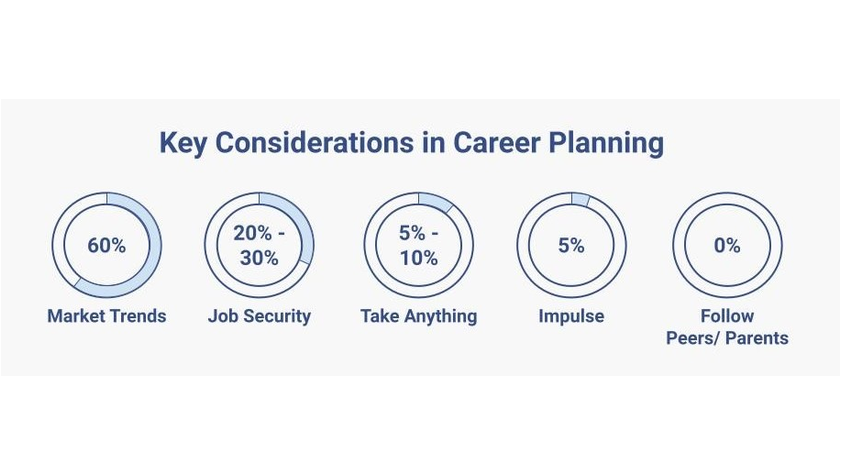 Key Considerations in Career Planning

60%
Market Trends

20% - 30%
Job Security

5% - 10%
Take Anything

5%
Impulse

0%
Follow Peers/ Parents